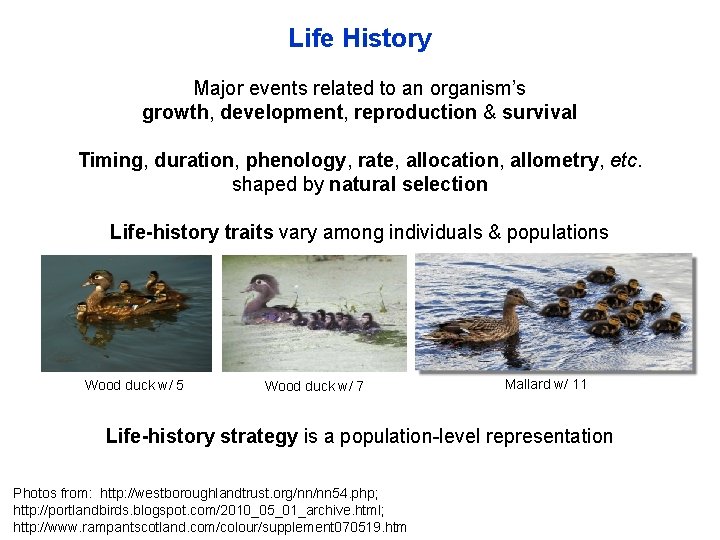 Life History

Major events related to an organism's growth, development, reproduction & survival

Timing, duration, phenology, rate, allocation, allometry, etc. shaped by natural selection

Life-history traits vary among individuals & populations

Wood duck w/ 5

Wood duck w/ 7

Mallard w/ 11

Life-history strategy is a population-level representation

Photos from: http://westboroughlandtrust.org/nn/nn54.php; http://portlandbirds.blogspot.com/2010_05_01_archive.html; http://www.rampantscotland.com/colour/supplement070519.htm